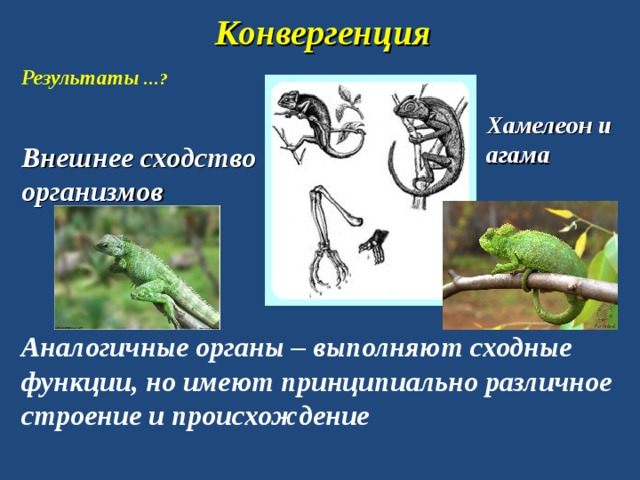 Конвергенция

Результаты …?

Внешнее сходство организмов

Хамелеон и агама

Аналогичные органы – выполняют сходные функции, но имеют принципиально различное строение и происхождение